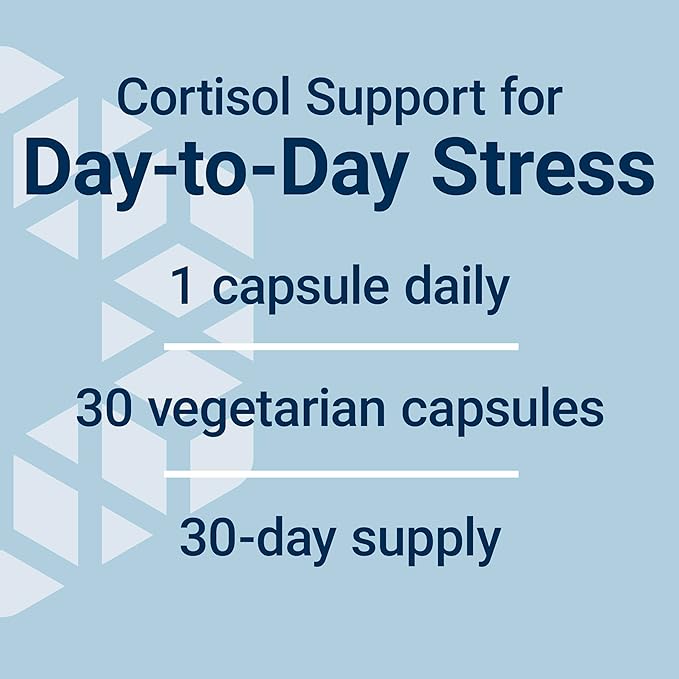 Cortisol Support for
Day-to-Day Stress

1 capsule daily

30 vegetarian capsules

30-day supply